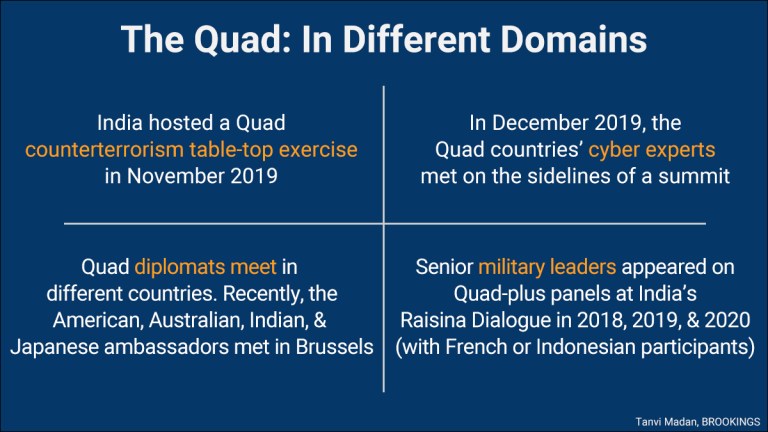 The Quad: In Different Domains

India hosted a Quad counterterrorism table-top exercise in November 2019

In December 2019, the Quad countries' cyber experts met on the sidelines of a summit

Quad diplomats meet in different countries. Recently, the American, Australian, Indian, & Japanese ambassadors met in Brussels

Senior military leaders appeared on Quad-plus panels at India's Raisina Dialogue in 2018, 2019, & 2020 (with French or Indonesian participants)

Tanvi Madan, BROOKINGS